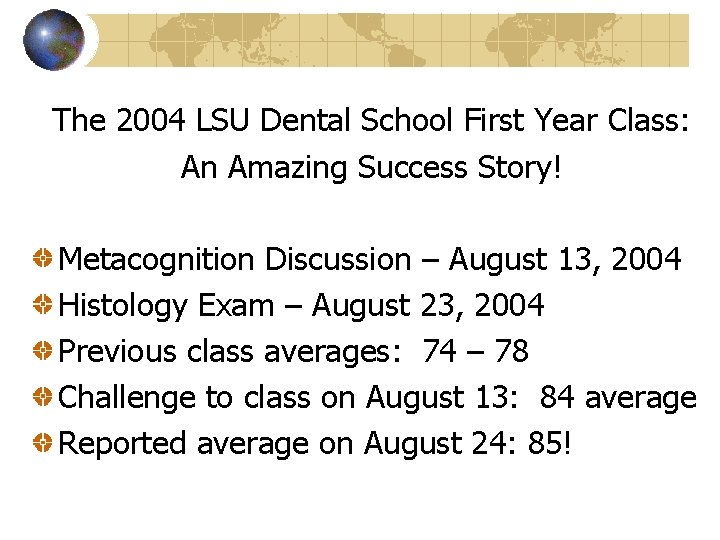 The 2004 LSU Dental School First Year Class: An Amazing Success Story!

Metacognition Discussion – August 13, 2004
Histology Exam – August 23, 2004
Previous class averages: 74 – 78
Challenge to class on August 13: 84 average
Reported average on August 24: 85!